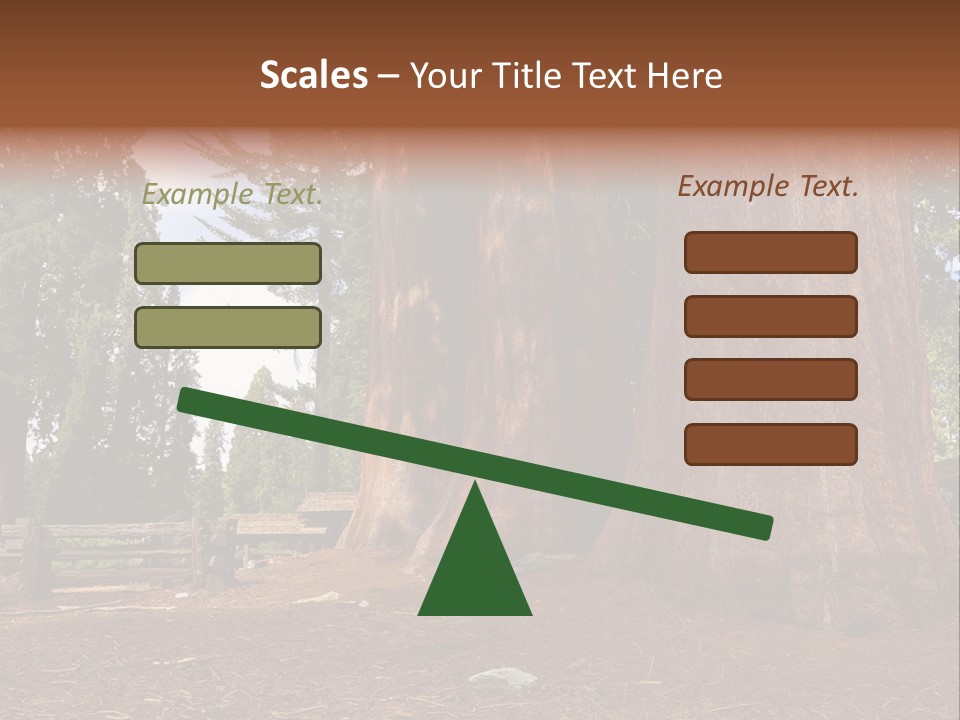 Scales – Your Title Text Here

Example Text.

Example Text.